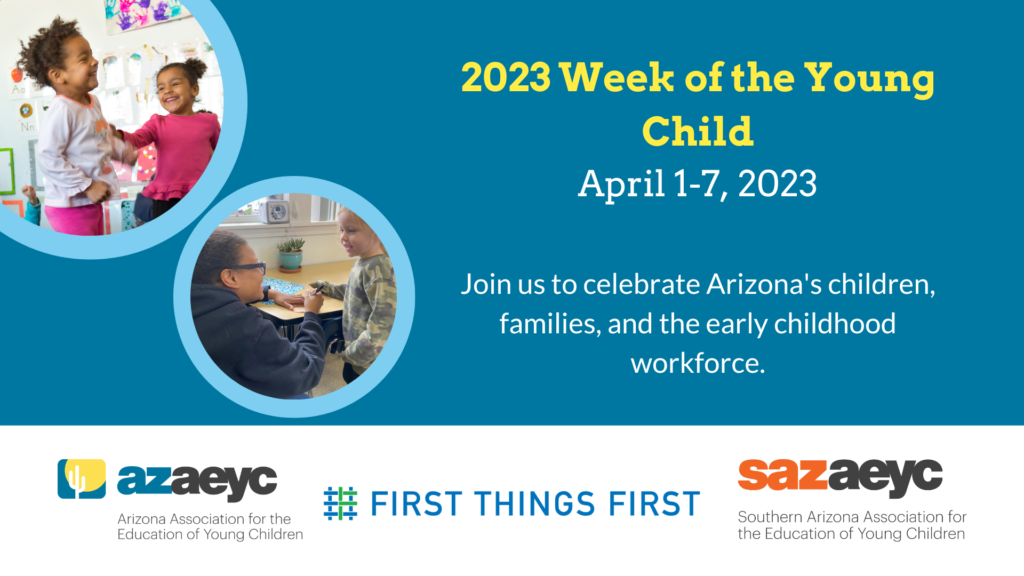 2023 Week of the Young Child
April 1-7, 2023

Join us to celebrate Arizona's children, families, and the early childhood workforce.

azaeyc
Arizona Association for the Education of Young Children

FIRST THINGS FIRST

sazaeyc
Southern Arizona Association for the Education of Young Children